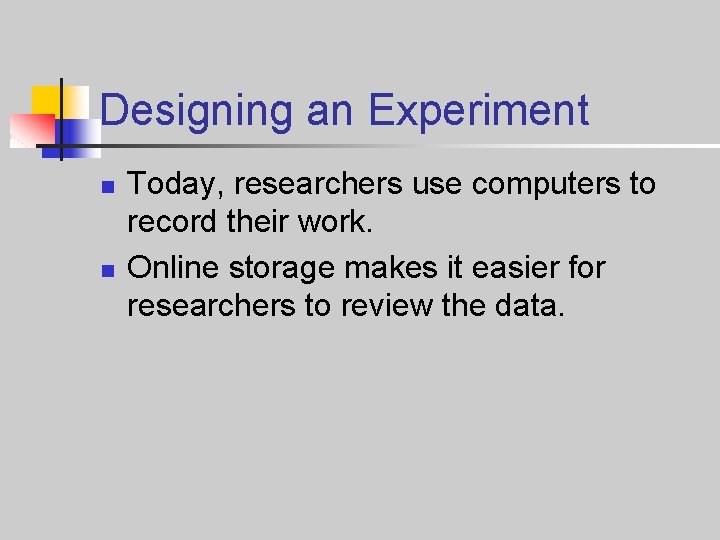 Designing an Experiment

- Today, researchers use computers to record their work.
- Online storage makes it easier for researchers to review the data.